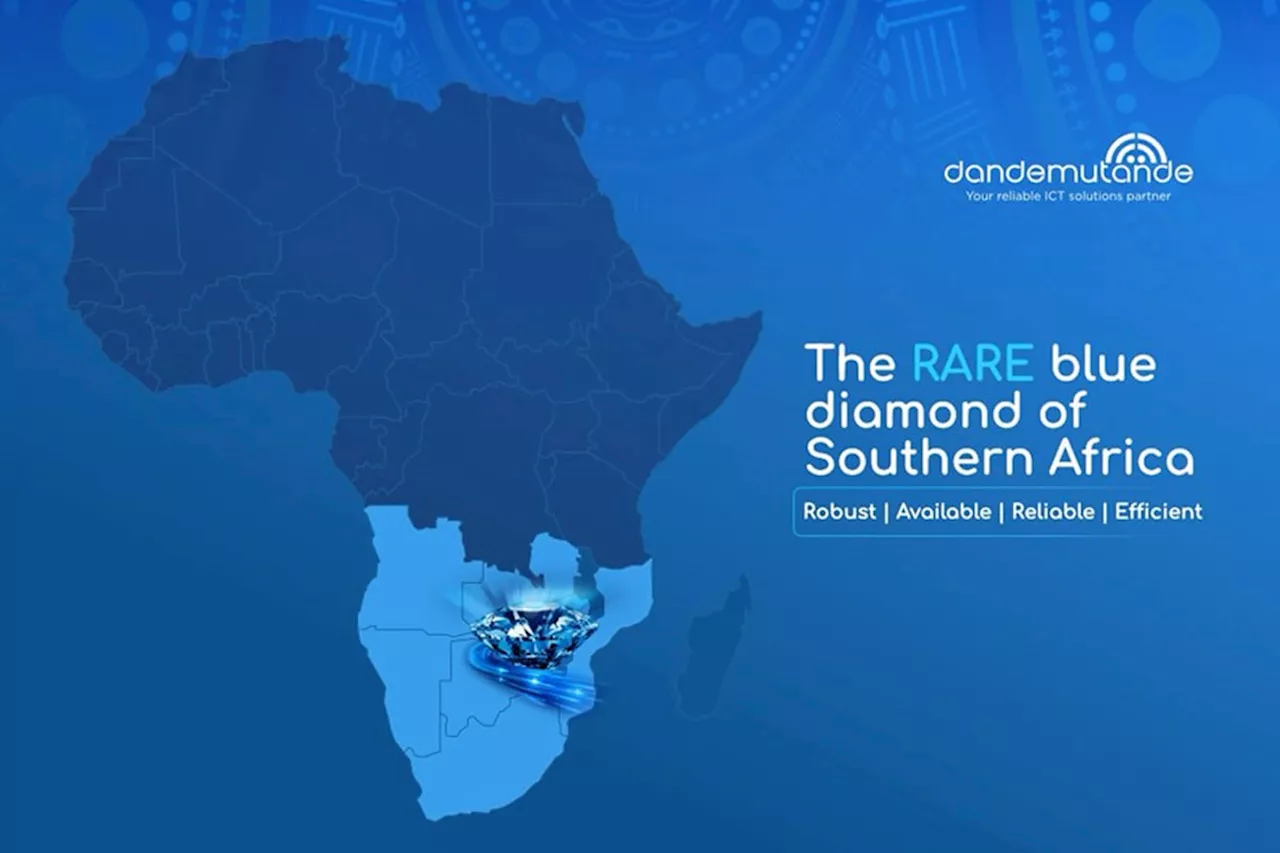 dandemutande
Your reliable ICT solutions partner

The RARE blue diamond of Southern Africa

Robust | Available | Reliable | Efficient